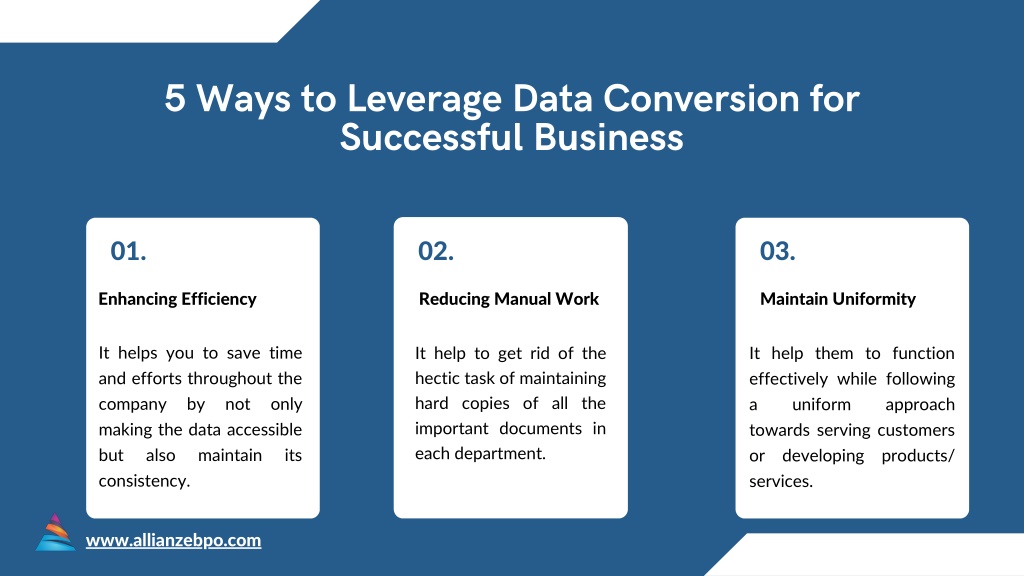 5 Ways to Leverage Data Conversion for Successful Business

01.

Enhancing Efficiency

It helps you to save time and efforts throughout the company by not only making the data accessible but also maintain its consistency.

02.

Reducing Manual Work

It help to get rid of the hectic task of maintaining hard copies of all the important documents in each department.

03.

Maintain Uniformity

It help them to function effectively while following a uniform approach towards serving customers or developing products/ services.

www.allianzebpo.com